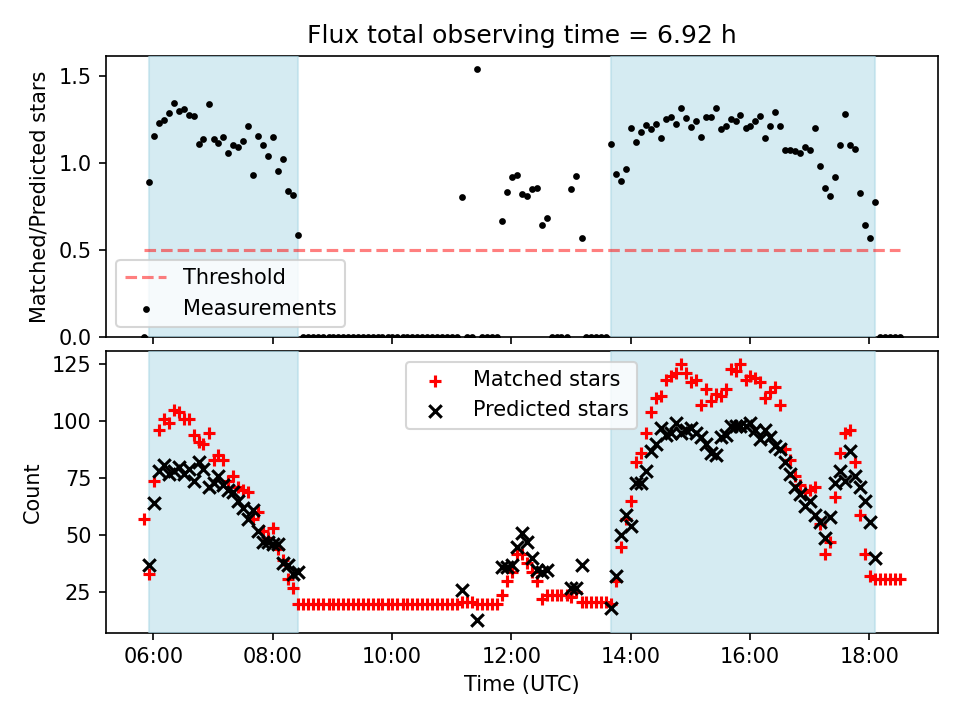 Flux total observing time = 6.92 h

Matched/Predicted stars

1.5
1.0
0.5
0.0

Threshold
Measurements

Count

125
100
75
50
25

Matched stars
Predicted stars

06:00
08:00
10:00
12:00
14:00
16:00
18:00

Time (UTC)